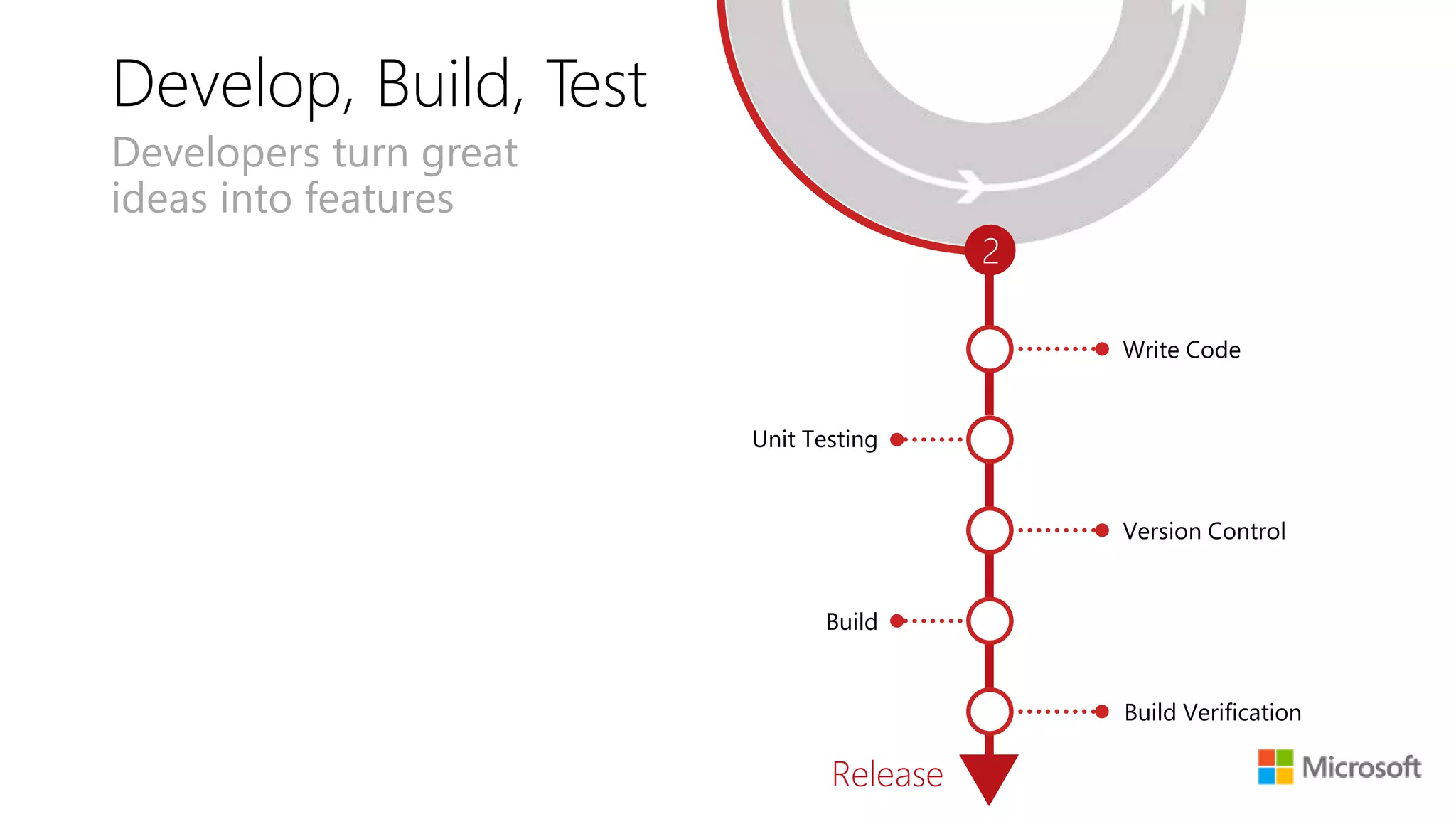 Develop, Build, Test

Developers turn great ideas into features

2

Write Code

Unit Testing

Version Control

Build

Build Verification

Release

Microsoft